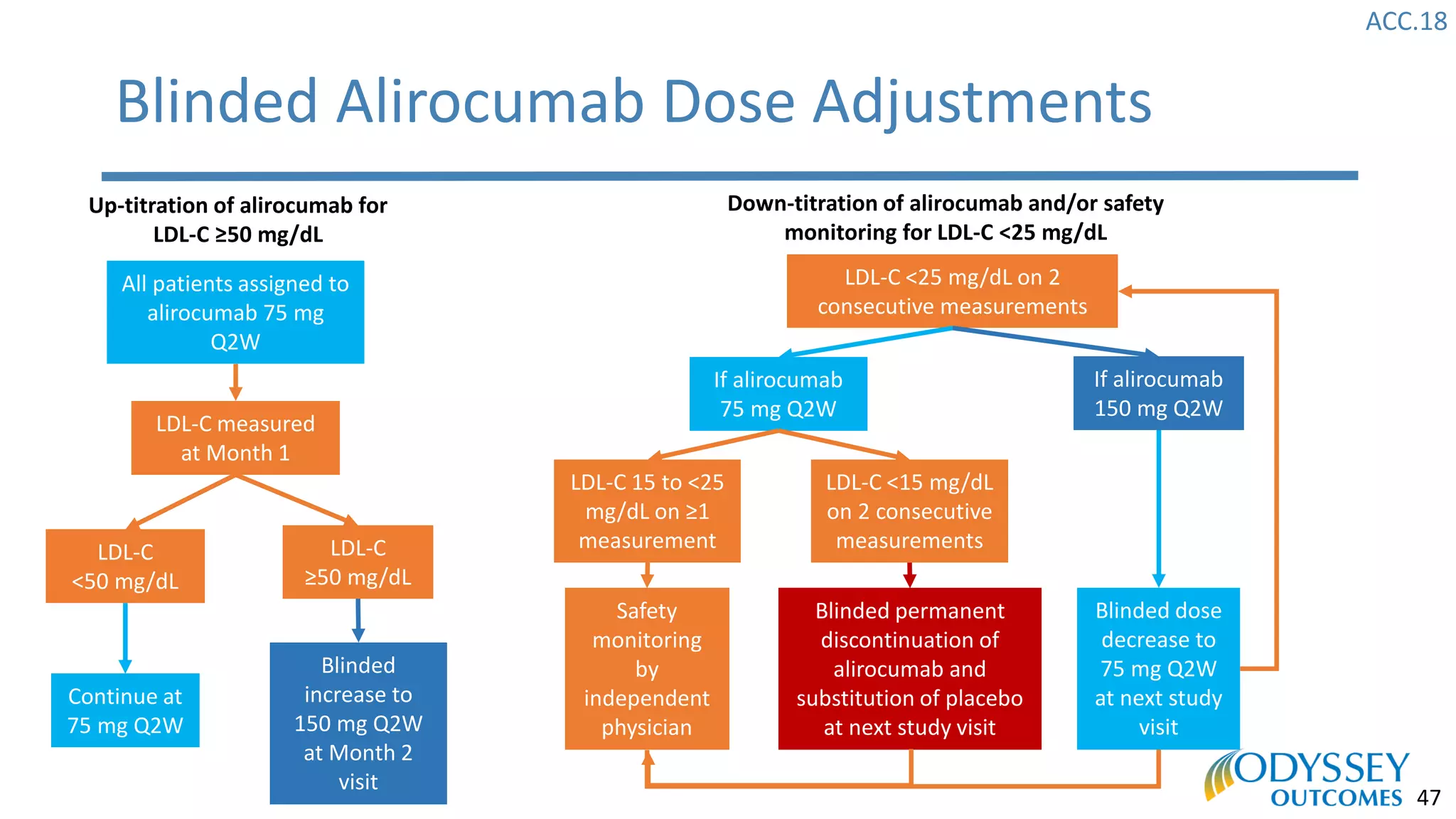 ACC.18

Blinded Alirocumab Dose Adjustments

Up-titration of alirocumab for LDL-C ≥50 mg/dL

All patients assigned to alirocumab 75 mg Q2W

LDL-C measured at Month 1

LDL-C <50 mg/dL

LDL-C ≥50 mg/dL

Continue at 75 mg Q2W

Blinded increase to 150 mg Q2W at Month 2 visit

Down-titration of alirocumab and/or safety monitoring for LDL-C <25 mg/dL

LDL-C <25 mg/dL on 2 consecutive measurements

If alirocumab 75 mg Q2W

If alirocumab 150 mg Q2W

LDL-C 15 to <25 mg/dL on ≥1 measurement

LDL-C <15 mg/dL on 2 consecutive measurements

Safety monitoring by independent physician

Blinded permanent discontinuation of alirocumab and substitution of placebo at next study visit

Blinded dose decrease to 75 mg Q2W at next study visit

ODYSSEY OUTCOMES

47